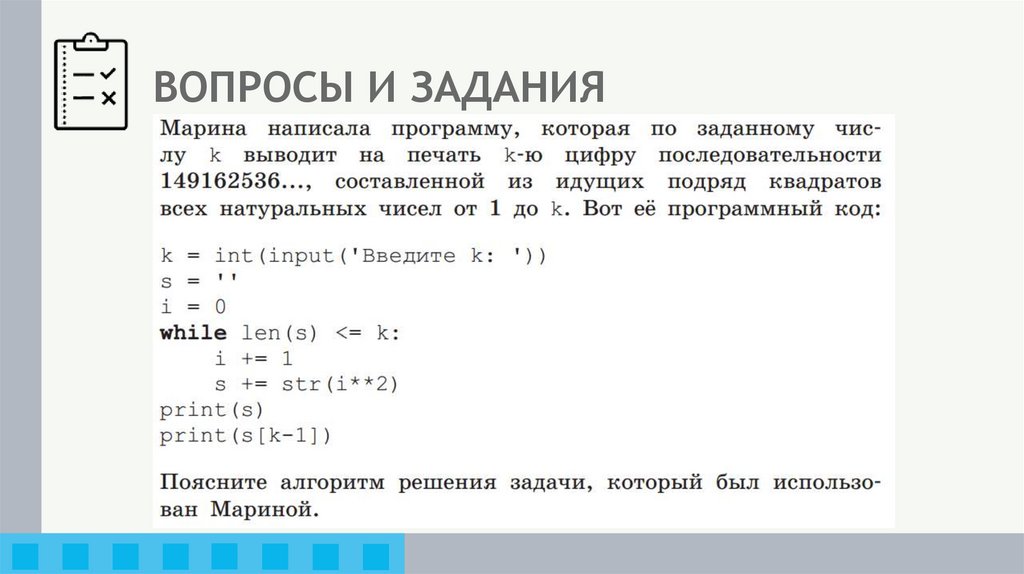 ВОПРОСЫ И ЗАДАНИЯ

Марина написала программу, которая по заданному числу k выводит на печать k-ю цифру последовательности 149162536..., составленной из идущих подряд квадратов всех натуральных чисел от 1 до k. Вот её программный код:

k = int(input('Введите k: '))
s = ''
i = 0
while len(s) <= k:
    i += 1
    s += str(i**2)
print(s)
print(s[k-1])

Поясните алгоритм решения задачи, который был использован Мариной.